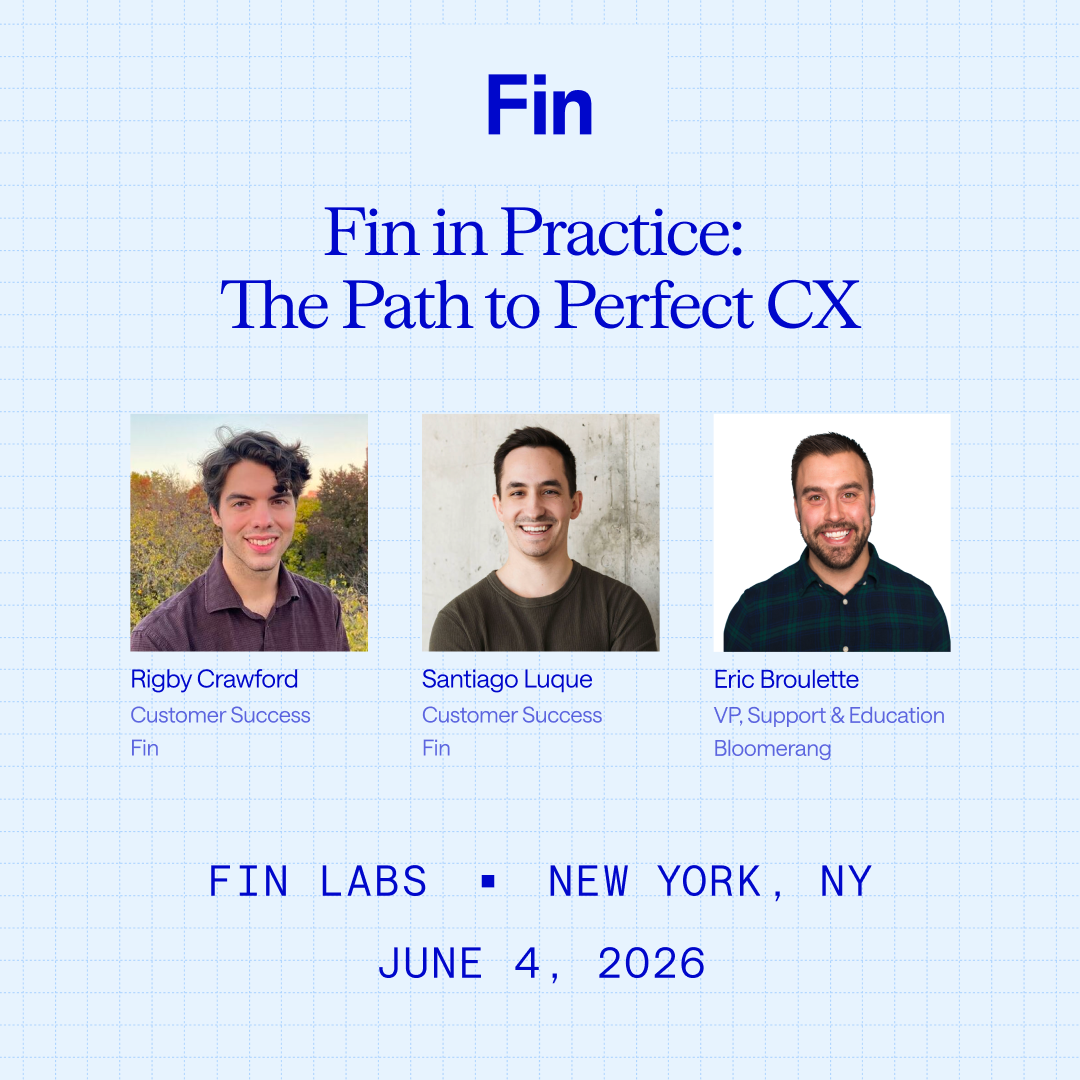 Fin

Fin in Practice:
The Path to Perfect CX

Rigby Crawford
Customer Success
Fin

Santiago Luque
Customer Success
Fin

Eric Broulette
VP, Support & Education
Bloomerang

FIN LABS ▪ NEW YORK, NY

JUNE 4, 2026